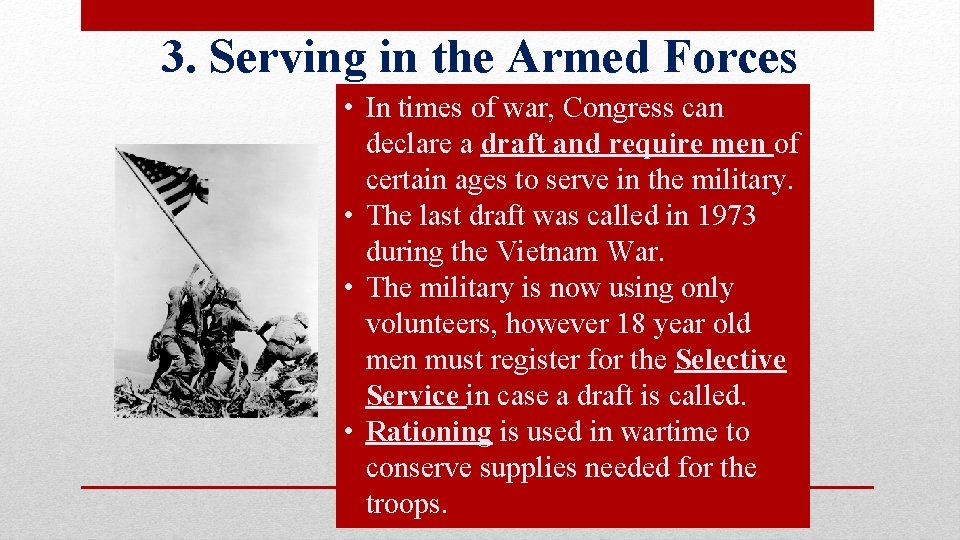 3. Serving in the Armed Forces

• In times of war, Congress can declare a draft and require men of certain ages to serve in the military.
• The last draft was called in 1973 during the Vietnam War.
• The military is now using only volunteers, however 18 year old men must register for the Selective Service in case a draft is called.
• Rationing is used in wartime to conserve supplies needed for the troops.